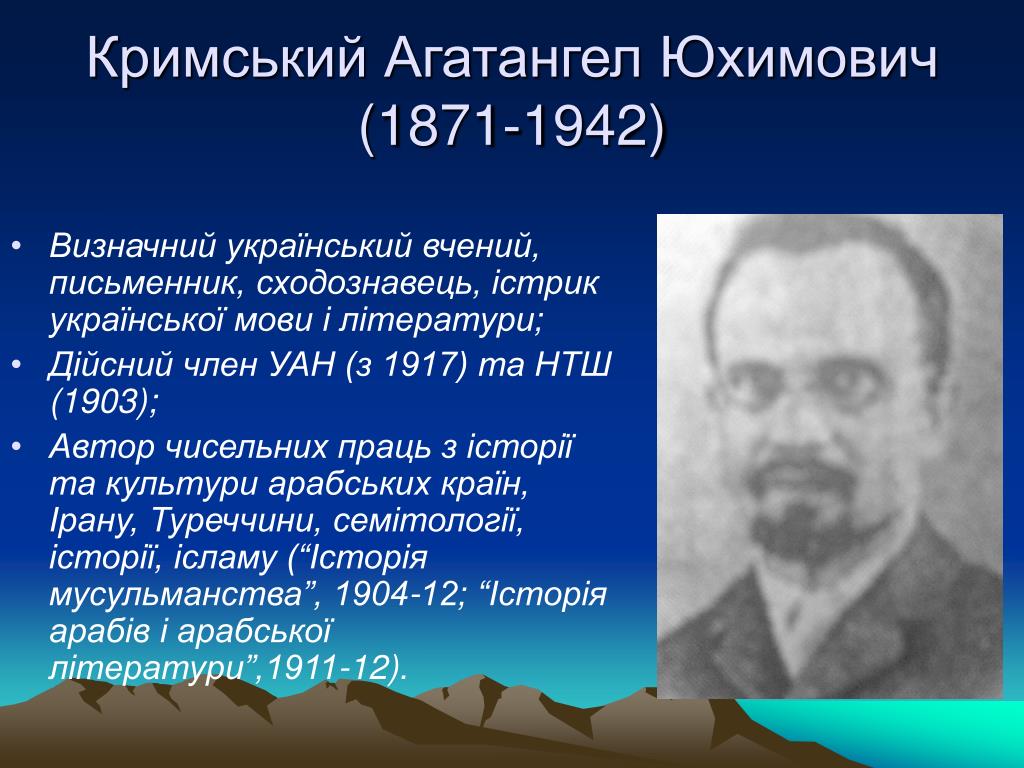 Кримський Агатангел Юхимович (1871-1942)

• Визначний український вчений, письменник, сходознавець, істрик української мови і літератури;
• Дійсний член УАН (з 1917) та НТШ (1903);
• Автор чисельних праць з історії та культури арабських країн, Ірану, Туреччини, семітології, історії, ісламу (“Історія мусульманства”, 1904-12; “Історія арабів і арабської літератури”,1911-12).